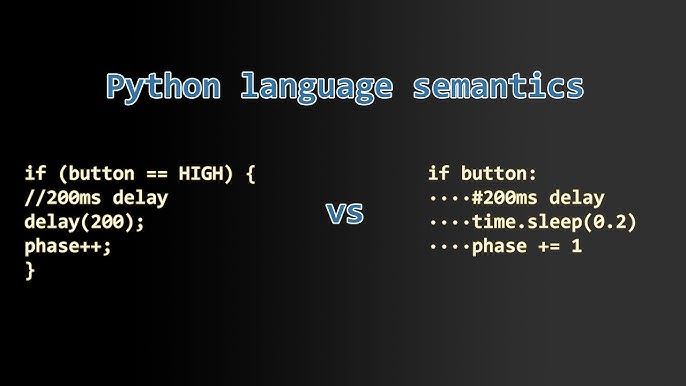 Python language semantics

if (button == HIGH) {
//200ms delay
delay(200);
phase++;
}

vs

if button:
····#200ms delay
····time.sleep(0.2)
····phase += 1